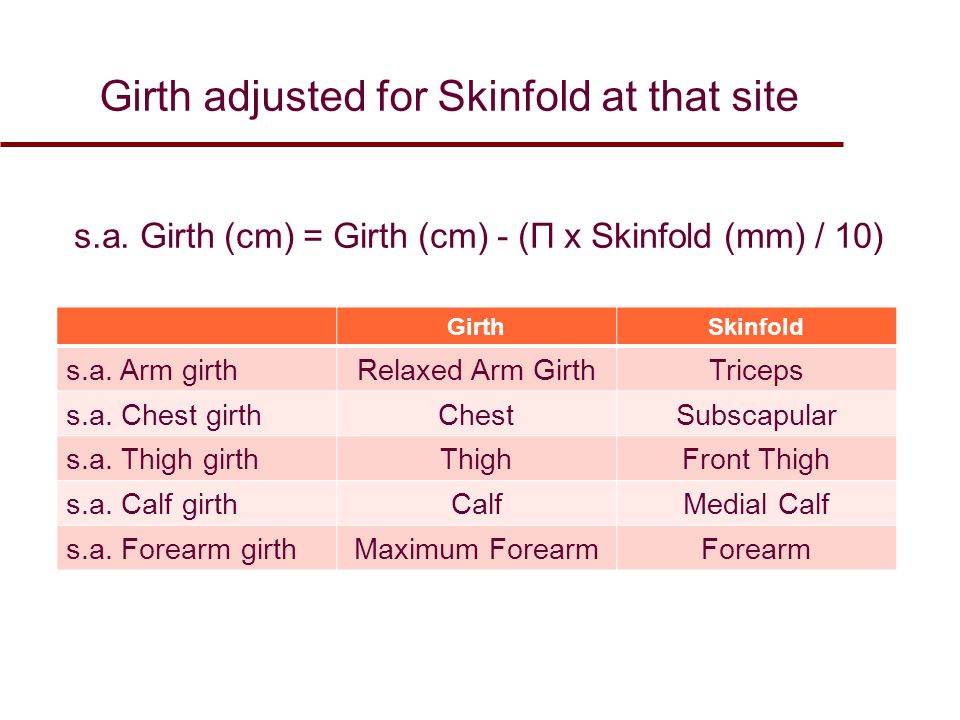 Girth adjusted for Skinfold at that site

s.a. Girth (cm) = Girth (cm) - (Π x Skinfold (mm) / 10)

| | Girth | Skinfold |
|---|---|---|
| s.a. Arm girth | Relaxed Arm Girth | Triceps |
| s.a. Chest girth | Chest | Subscapular |
| s.a. Thigh girth | Thigh | Front Thigh |
| s.a. Calf girth | Calf | Medial Calf |
| s.a. Forearm girth | Maximum Forearm | Forearm |